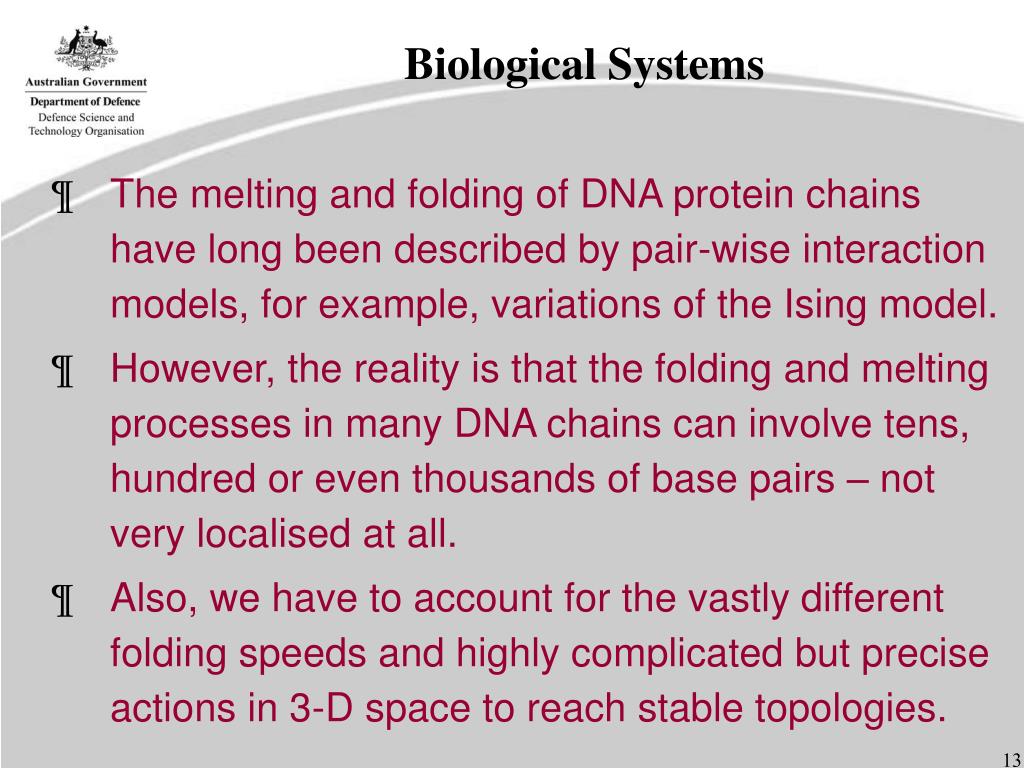 Australian Government
Department of Defence
Defence Science and Technology Organisation

Biological Systems

¶ The melting and folding of DNA protein chains have long been described by pair-wise interaction models, for example, variations of the Ising model.

¶ However, the reality is that the folding and melting processes in many DNA chains can involve tens, hundred or even thousands of base pairs – not very localised at all.

¶ Also, we have to account for the vastly different folding speeds and highly complicated but precise actions in 3-D space to reach stable topologies.

13